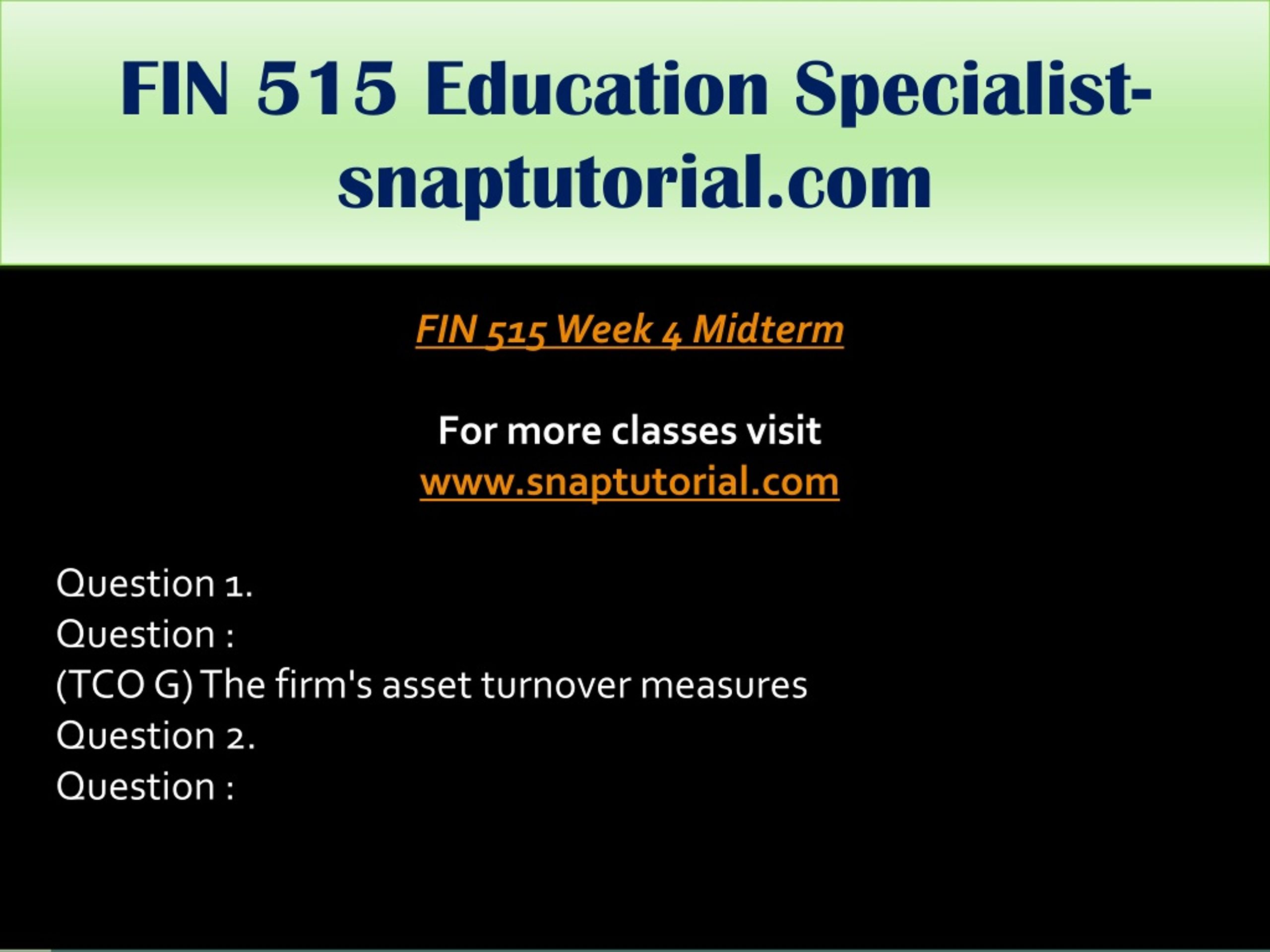 FIN 515 Education Specialist-snaptutorial.com

FIN 515 Week 4 Midterm

For more classes visit
www.snaptutorial.com

Question 1.
Question :
(TCO G) The firm's asset turnover measures
Question 2.
Question :